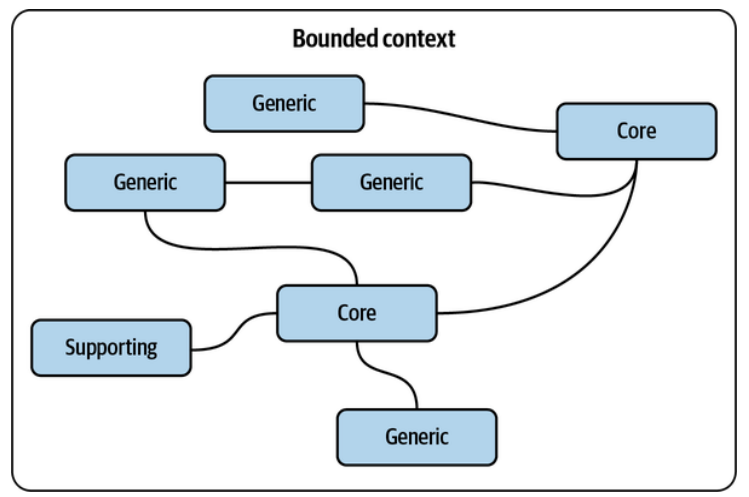 Bounded context

Generic

Core

Generic

Generic

Core

Supporting

Generic